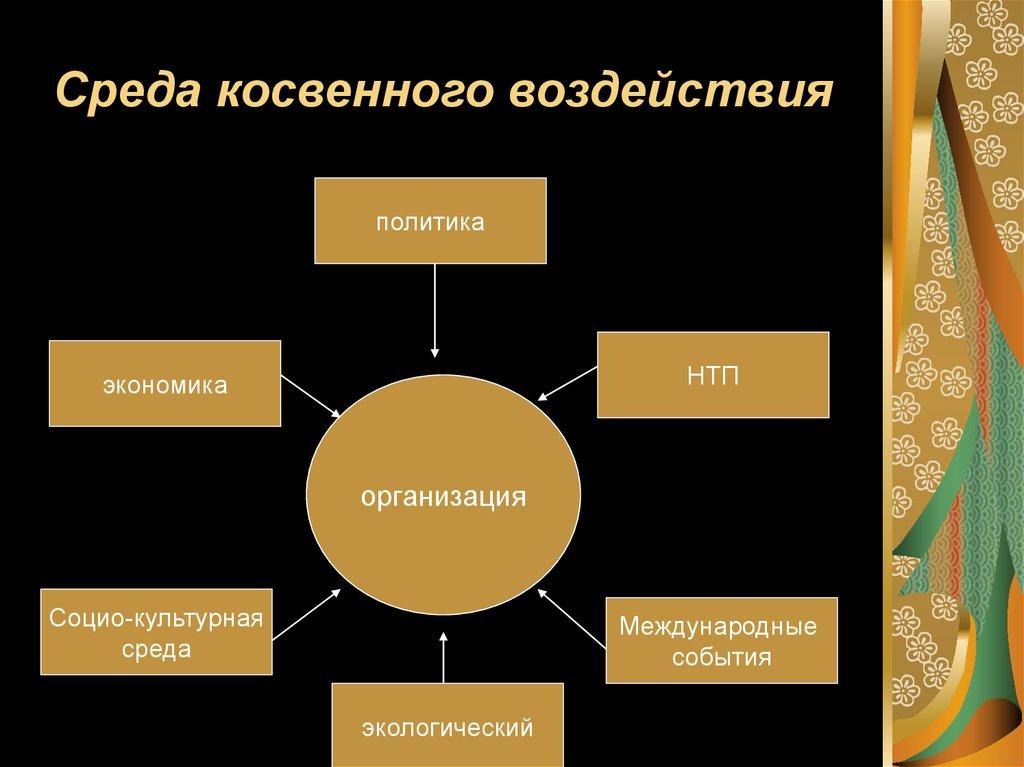 Среда косвенного воздействия

политика

экономика

НТП

организация

Социо-культурная среда

Международные события

экологический